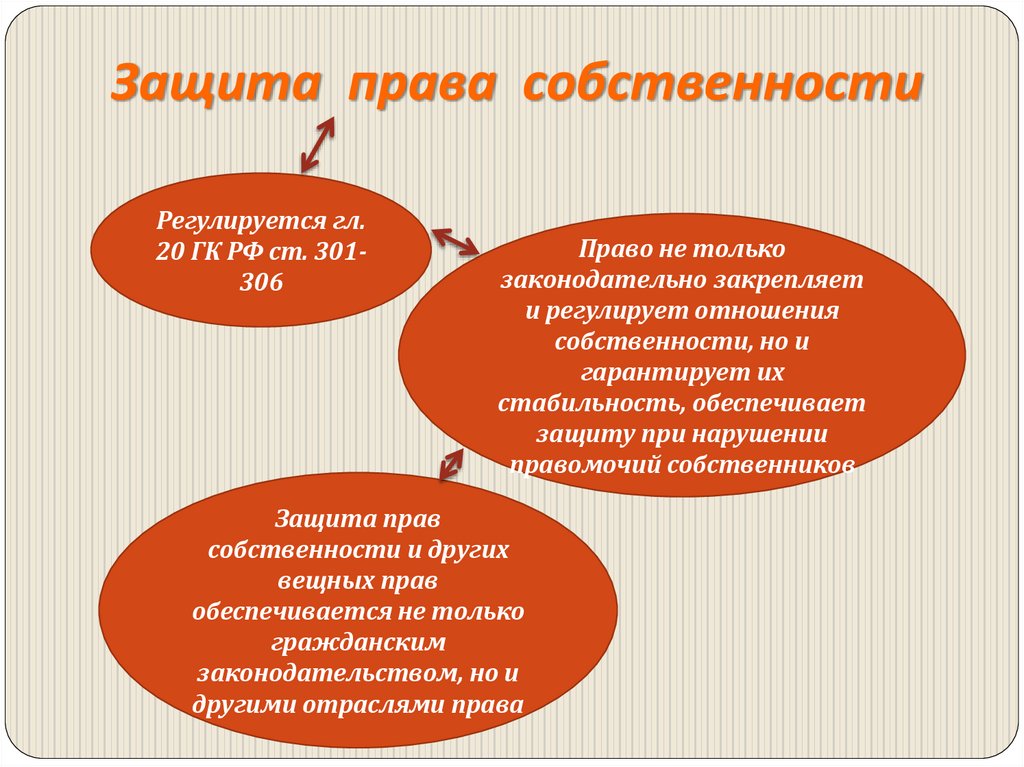 Защита права собственности

Регулируется гл. 20 ГК РФ ст. 301-306

Право не только законодательно закрепляет и регулирует отношения собственности, но и гарантирует их стабильность, обеспечивает защиту при нарушении правомочий собственников

Защита прав собственности и других вещных прав обеспечивается не только гражданским законодательством, но и другими отраслями права